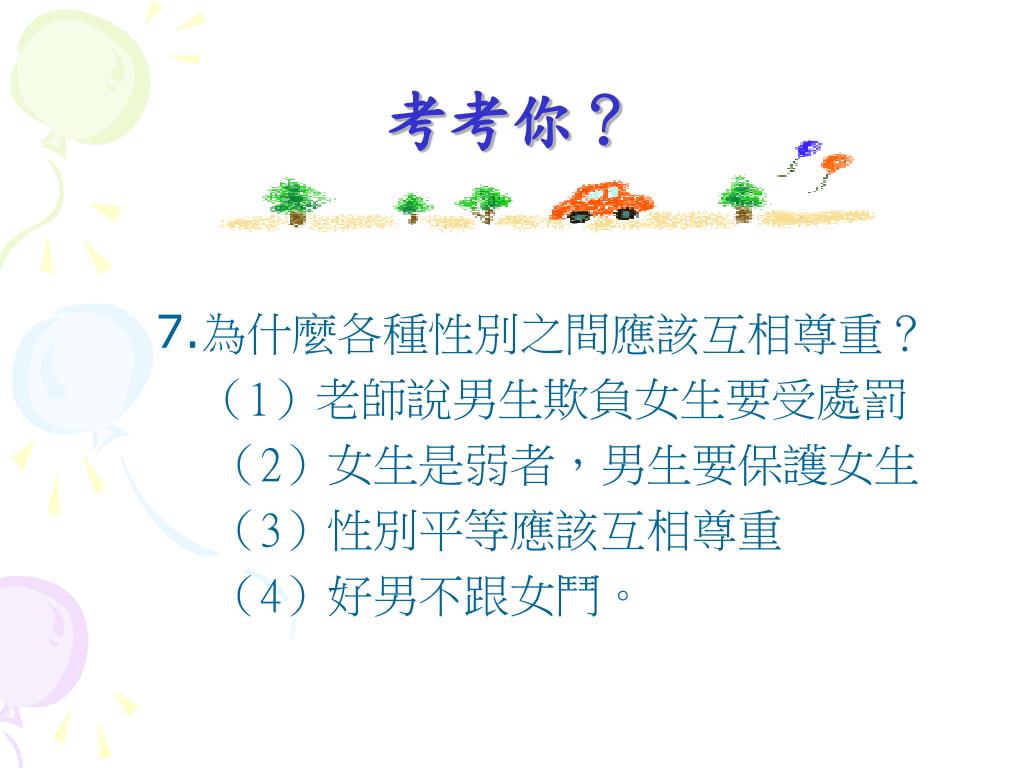 考考你？

7.為什麼各種性別之間應該互相尊重？
（1）老師說男生欺負女生要受處罰
（2）女生是弱者，男生要保護女生
（3）性別平等應該互相尊重
（4）好男不跟女鬥。